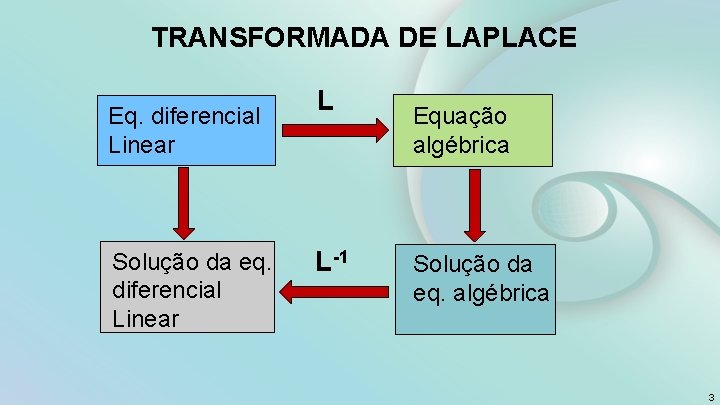 TRANSFORMADA DE LAPLACE

Eq. diferencial Linear

L

Equação algébrica

Solução da eq. diferencial Linear

$L^{-1}$

Solução da eq. algébrica

3